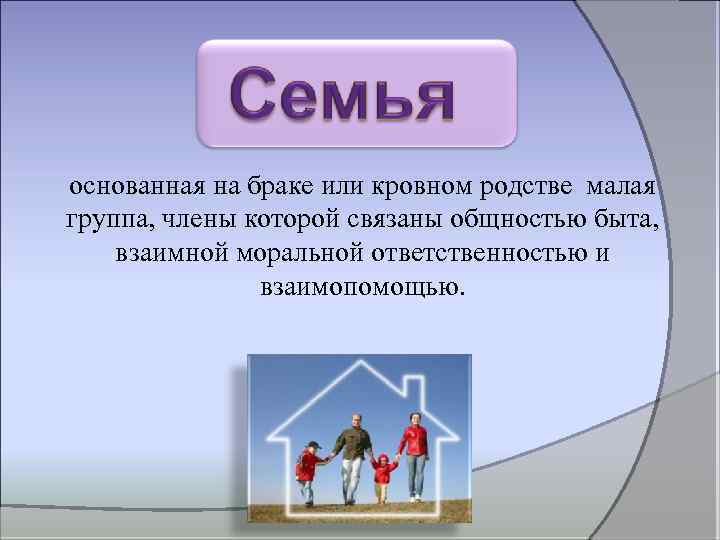 Семья

основанная на браке или кровном родстве малая группа, члены которой связаны общностью быта, взаимной моральной ответственностью и взаимопомощью.